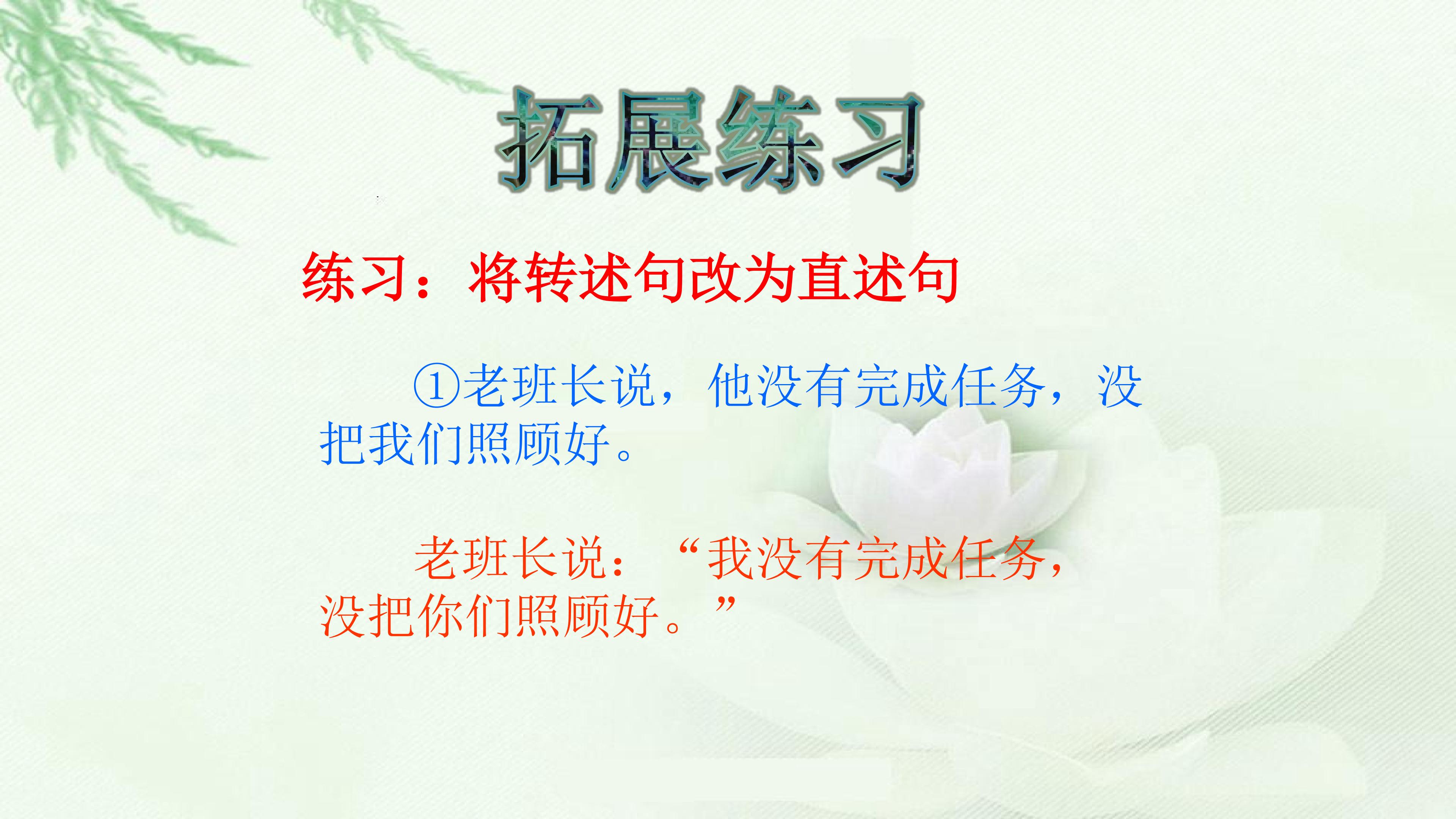 拓展练习

练习：将转述句改为直述句

①老班长说，他没有完成任务，没把我们照顾好。

老班长说：“我没有完成任务，没把你们照顾好。”